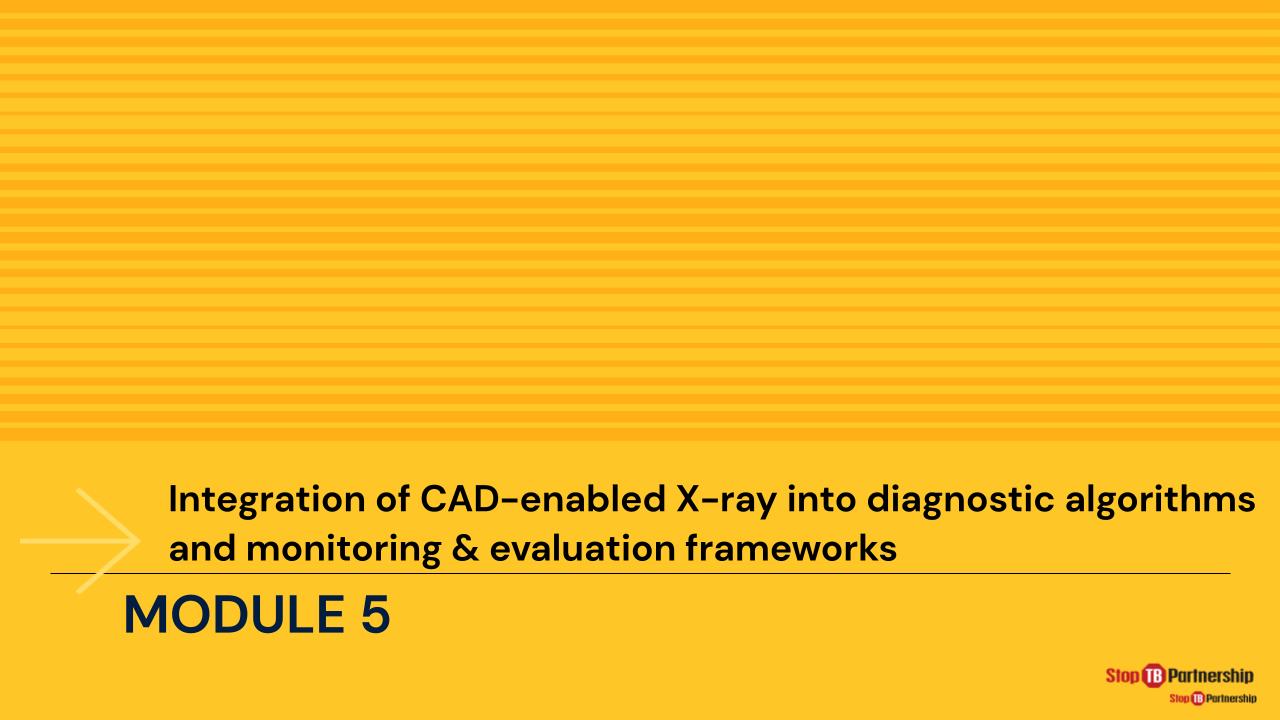 Integration of CAD-enabled X-ray into diagnostic algorithms and monitoring & evaluation frameworks

MODULE 5

Stop TB Partnership
Stop TB Partnership